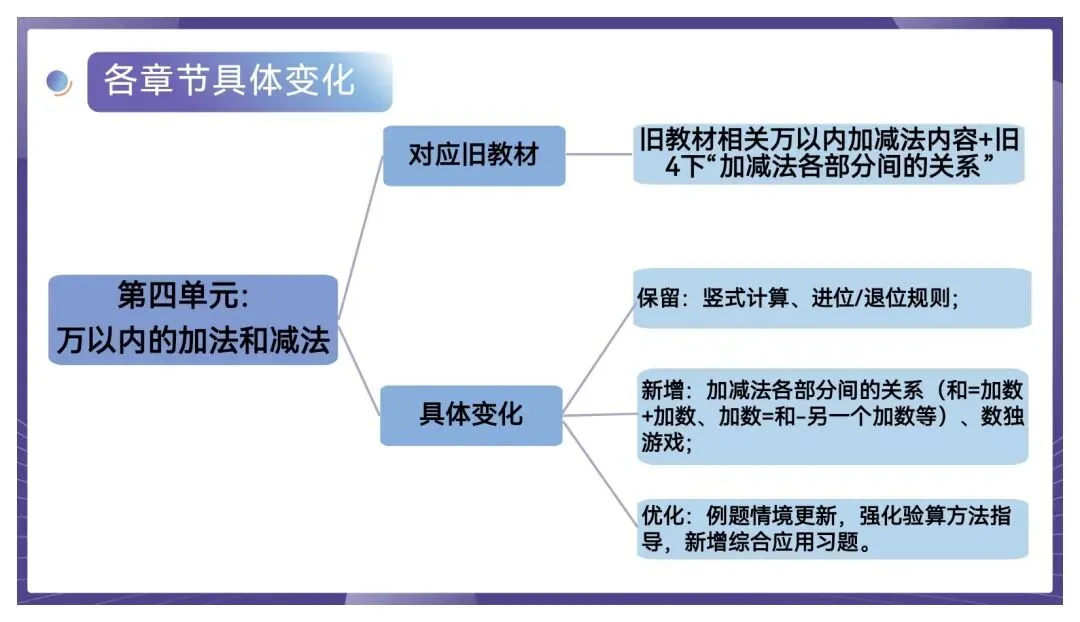 各章节具体变化

第四单元:
万以内的加法和减法

对应旧教材

旧教材相关万以内加减法内容+旧4下“加减法各部分间的关系”

具体变化

保留:竖式计算、进位/退位规则;

新增:加减法各部分间的关系(和=加数+加数、加数=和-另一个加数等)、数独游戏;

优化:例题情境更新,强化验算方法指导,新增综合应用习题。